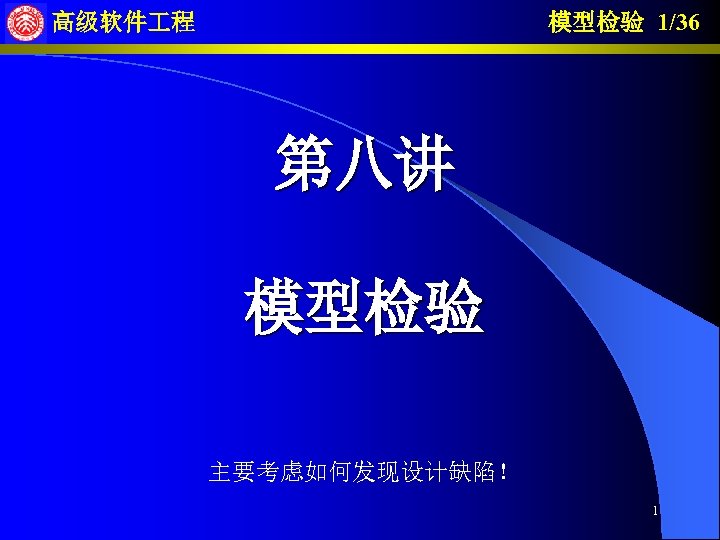 高级软件工程

模型检验 1/36

第八讲

模型检验

主要考虑如何发现设计缺陷！

1